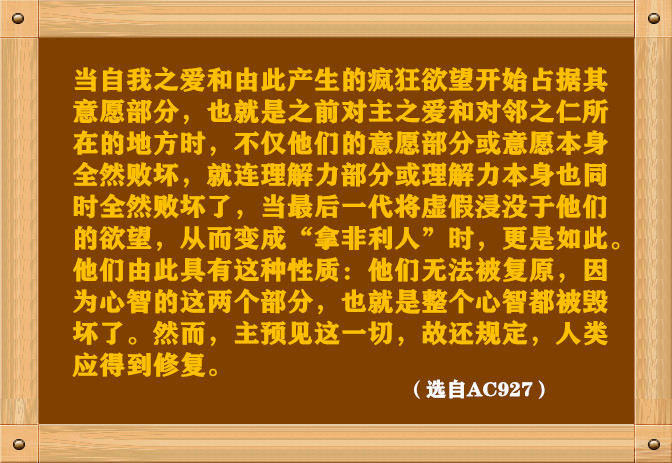 当自我之爱和由此产生的疯狂欲望开始占据其意愿部分，也就是之前对主之爱和对邻之仁所在的地方时，不仅他们的意愿部分或意愿本身全然败坏，就连理解力部分或理解力本身也同时全然败坏了，当最后一代将虚假浸没于他们的欲望，从而变成“拿非利人”时，更是如此。他们由此具有这种性质：他们无法被复原，因为心智的这两个部分，也就是整个心智都被毁坏了。然而，主预见这一切，故还规定，人类应得到修复。

（选自AC927）